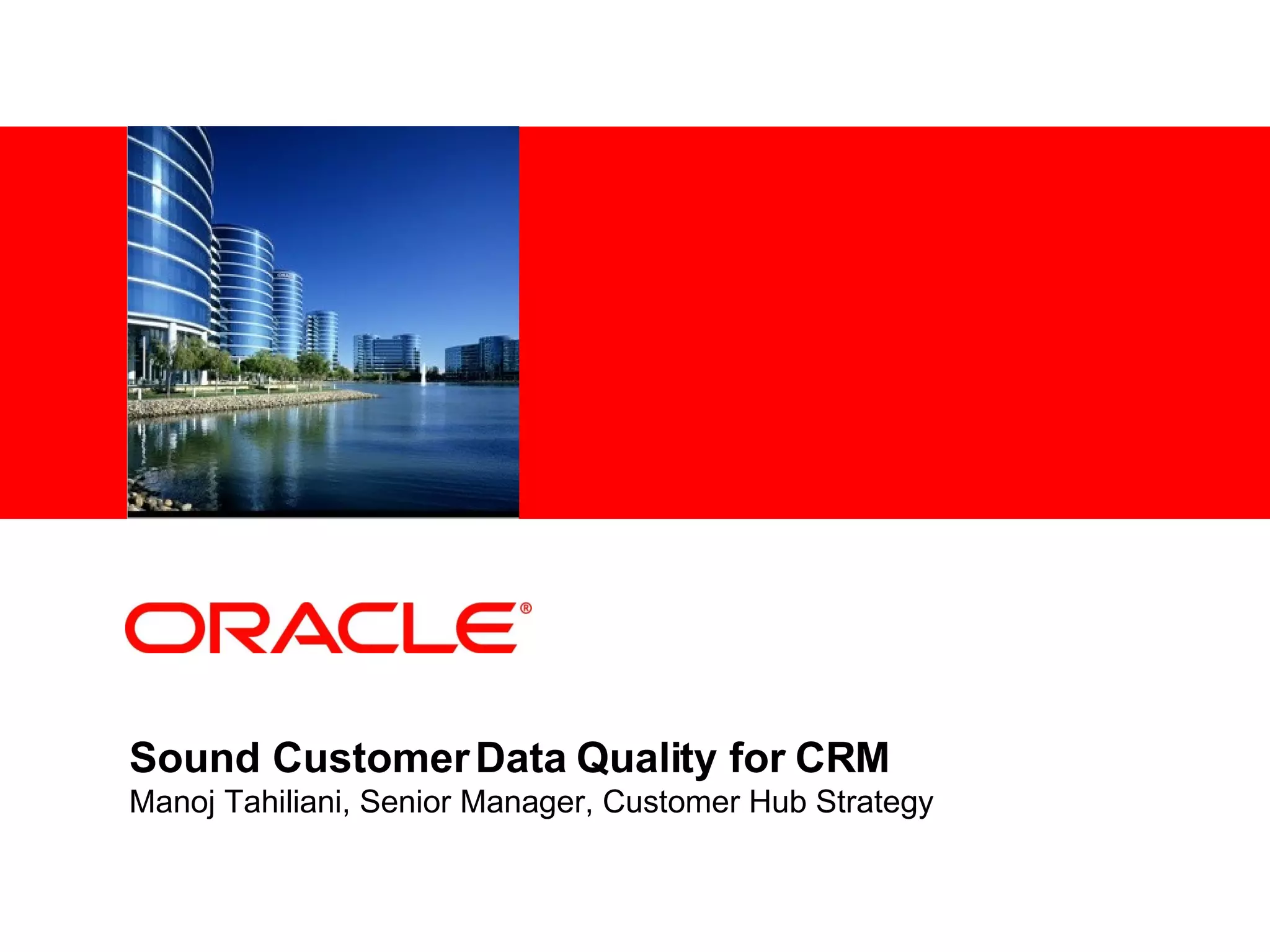 ORACLE®

Sound Customer Data Quality for CRM
Manoj Tahiliani, Senior Manager, Customer Hub Strategy